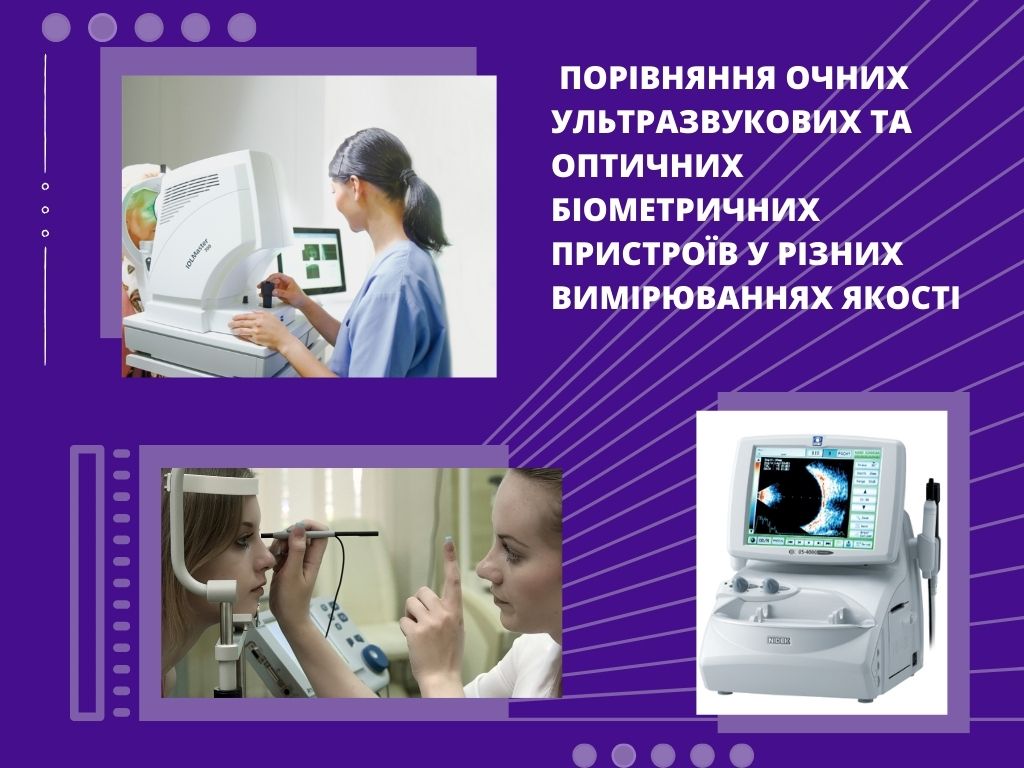 ПОРІВНЯННЯ ОЧНИХ УЛЬТРАЗВУКОВИХ ТА ОПТИЧНИХ БІОМЕТРИЧНИХ ПРИСТРОЇВ У РІЗНИХ ВИМІРЮВАННЯХ ЯКОСТІ

IOLMaster

NIDEK